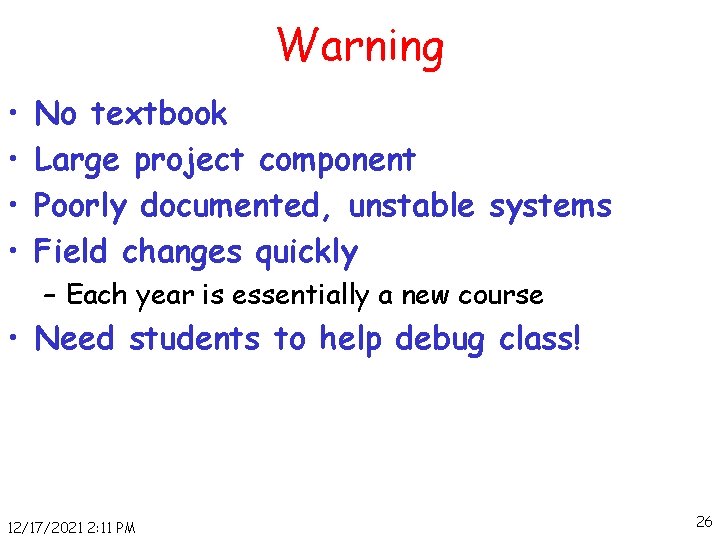 Warning

• No textbook
• Large project component
• Poorly documented, unstable systems
• Field changes quickly
- Each year is essentially a new course
• Need students to help debug class!

12/17/2021 2:11 PM

26